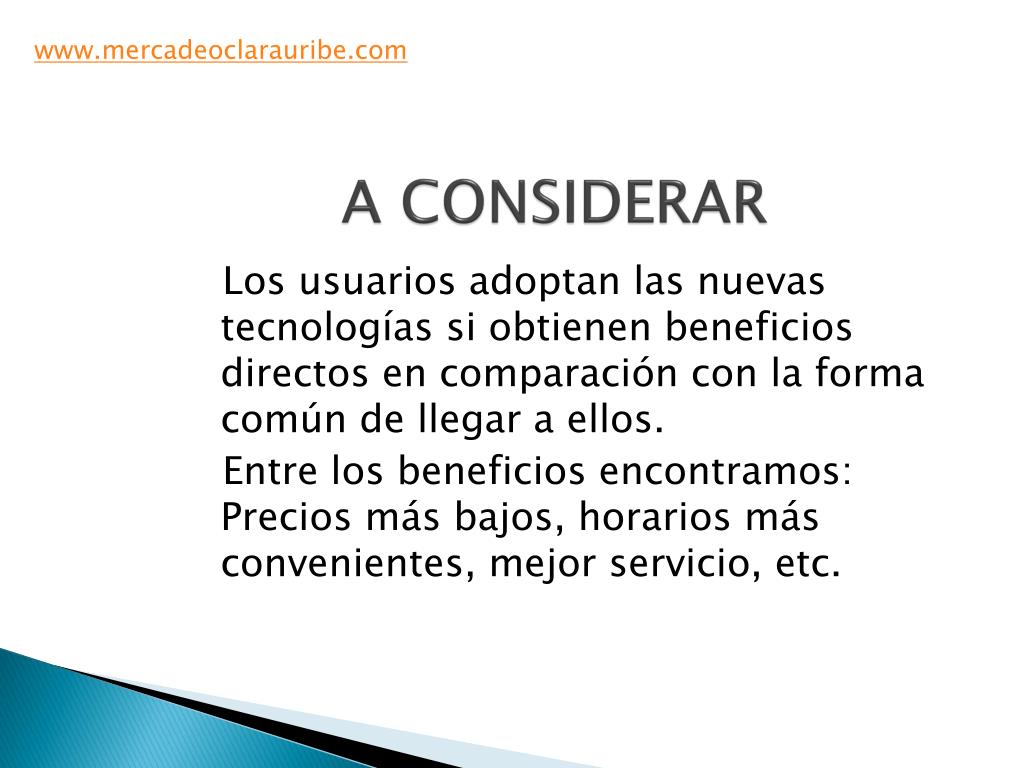 www.mercadeoclarauribe.com

A CONSIDERAR

Los usuarios adoptan las nuevas tecnologías si obtienen beneficios directos en comparación con la forma común de llegar a ellos.

Entre los beneficios encontramos: Precios más bajos, horarios más convenientes, mejor servicio, etc.